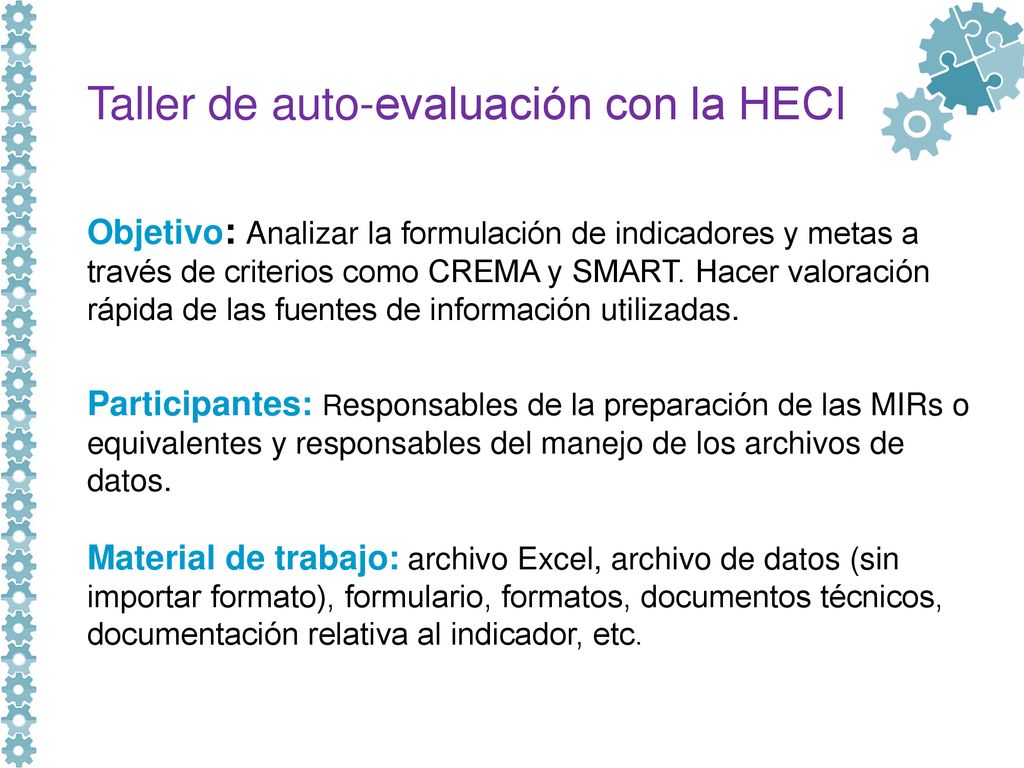 Taller de auto-evaluación con la HECI

Objetivo: Analizar la formulación de indicadores y metas a través de criterios como CREMA y SMART. Hacer valoración rápida de las fuentes de información utilizadas.

Participantes: Responsables de la preparación de las MIRs o equivalentes y responsables del manejo de los archivos de datos.

Material de trabajo: archivo Excel, archivo de datos (sin importar formato), formulario, formatos, documentos técnicos, documentación relativa al indicador, etc.